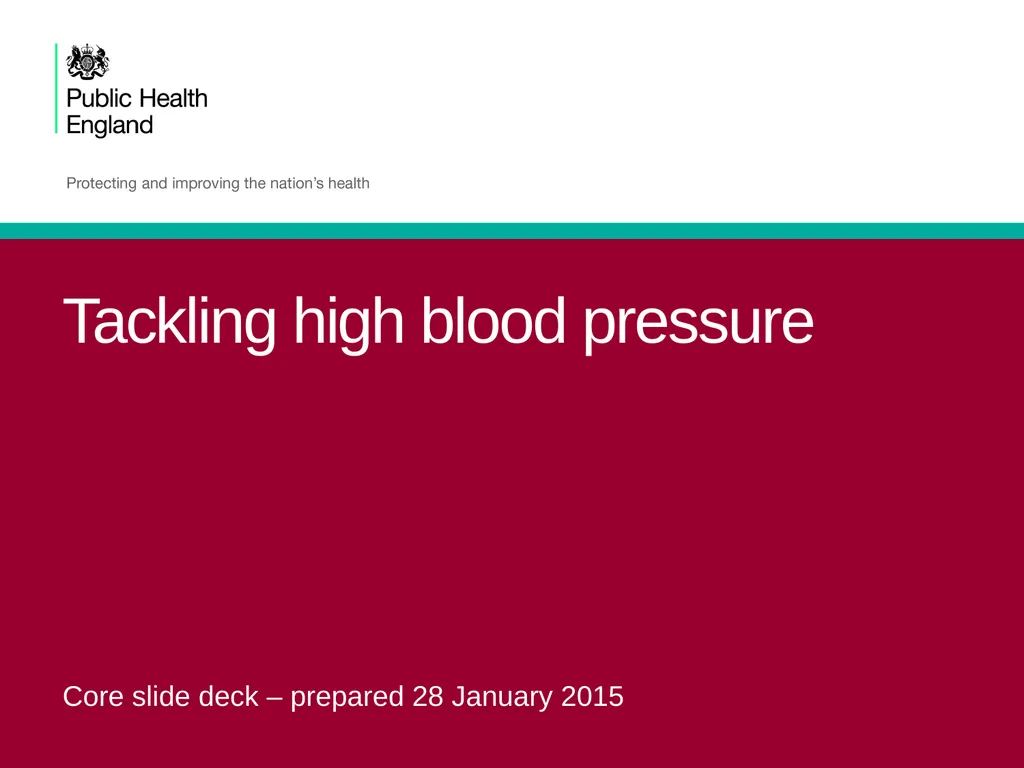 Public Health
England

Protecting and improving the nation's health

Tackling high blood pressure

Core slide deck – prepared 28 January 2015